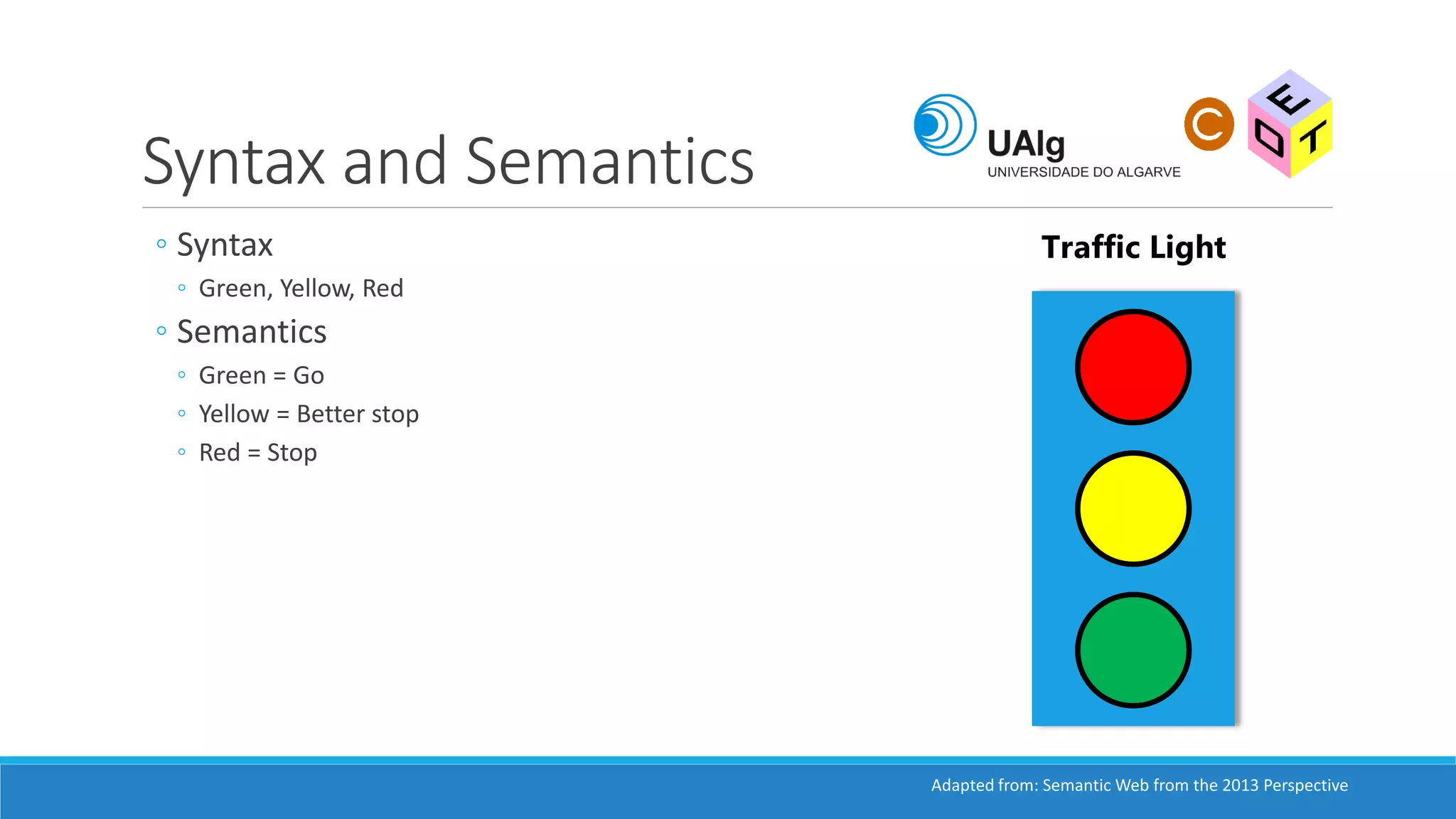 Syntax and Semantics

UAlg
UNIVERSIDADE DO ALGARVE

C

E
D
T

◦ Syntax
◦ Green, Yellow, Red
◦ Semantics
◦ Green = Go
◦ Yellow = Better stop
◦ Red = Stop

Traffic Light

Adapted from: Semantic Web from the 2013 Perspective